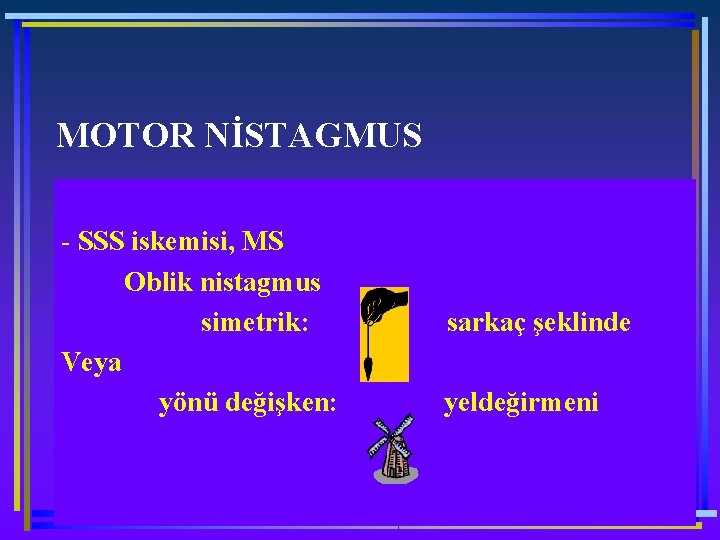 MOTOR NİSTAGMUS

- SSS iskemisi, MS

Oblik nistagmus

simetrik: sarkaç şeklinde

Veya

yönü değişken: yeldeğirmeni